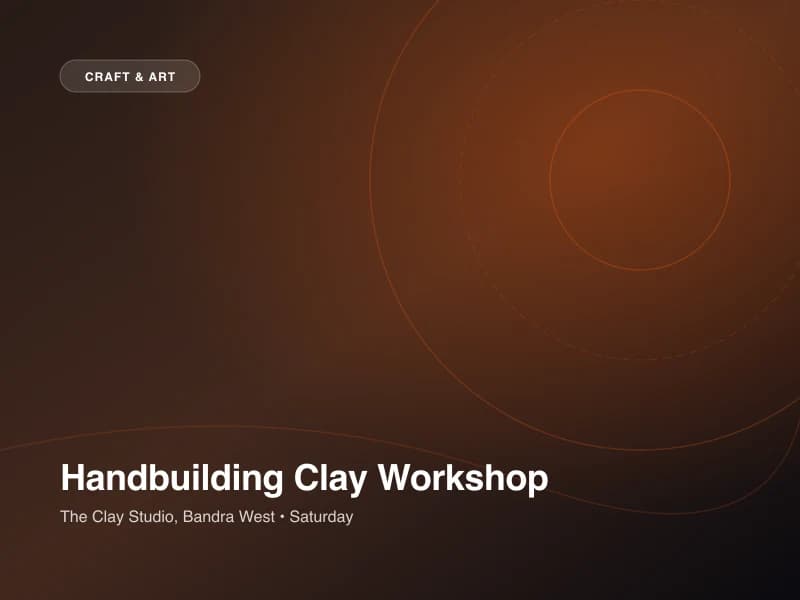 CRAFT & ART

Handbuilding Clay Workshop

The Clay Studio, Bandra West • Saturday